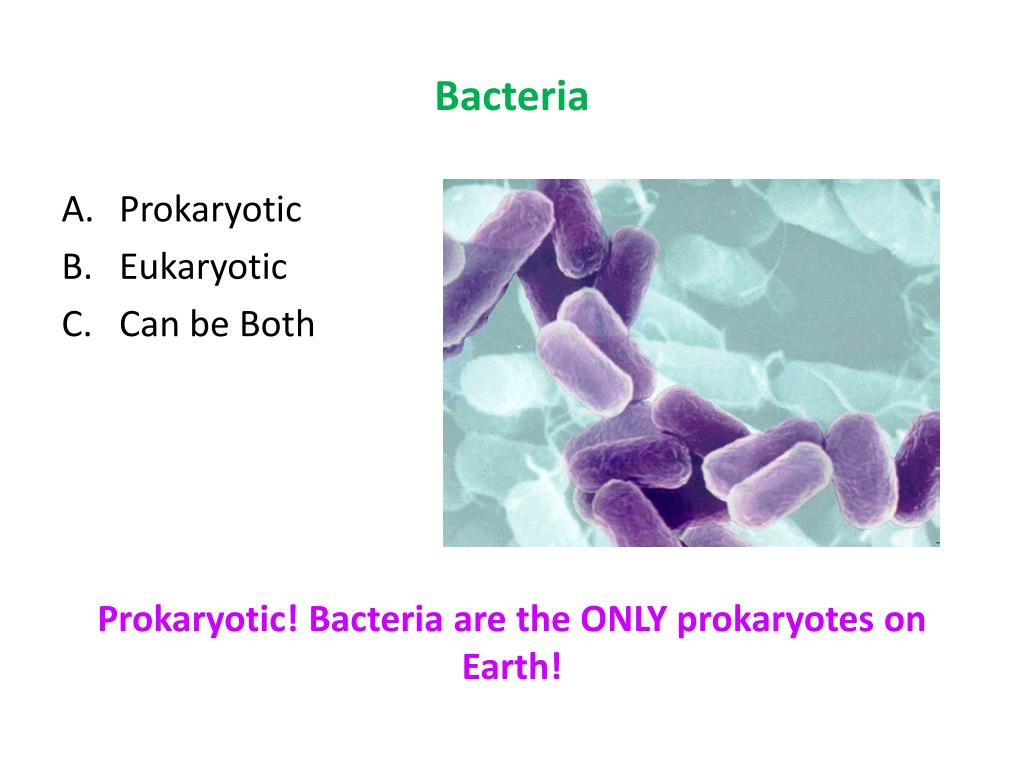 Bacteria

A. Prokaryotic
B. Eukaryotic
C. Can be Both

Prokaryotic! Bacteria are the ONLY prokaryotes on Earth!